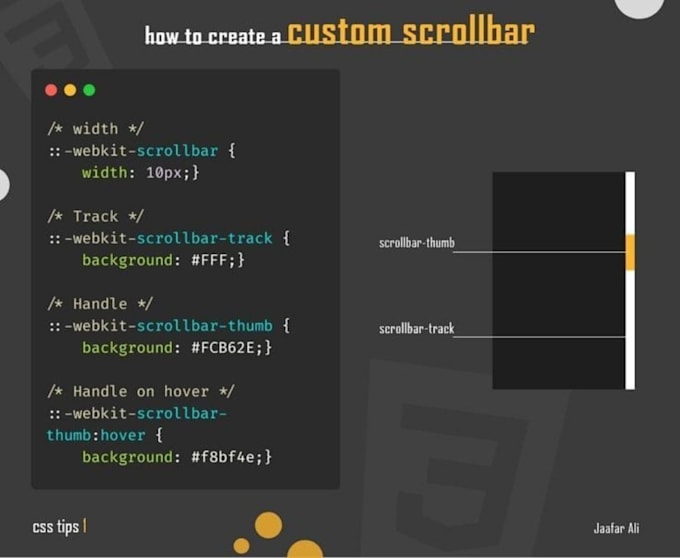 how to create a custom scrollbar

/* width */
::-webkit-scrollbar {
    width: 10px;}

/* Track */
::-webkit-scrollbar-track {
    background: #FFF;}

/* Handle */
::-webkit-scrollbar-thumb {
    background: #FCB62E;}

/* Handle on hover */
::-webkit-scrollbar-thumb:hover {
    background: #f8bf4e;}

scrollbar-thumb

scrollbar-track

css tips |

Jaafar Ali